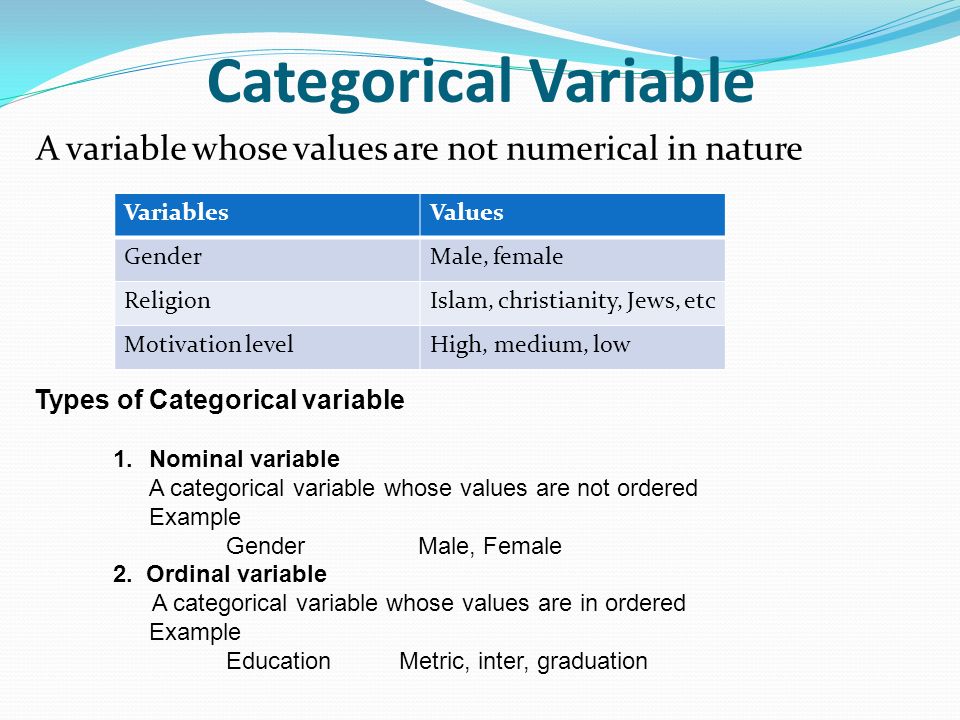 Categorical Variable

A variable whose values are not numerical in nature

| Variables | Values |
|---|---|
| Gender | Male, female |
| Religion | Islam, christianity, Jews, etc |
| Motivation level | High, medium, low |

Types of Categorical variable

1. Nominal variable
A categorical variable whose values are not ordered
Example
Gender Male, Female

2. Ordinal variable
A categorical variable whose values are in ordered
Example
Education Metric, inter, graduation